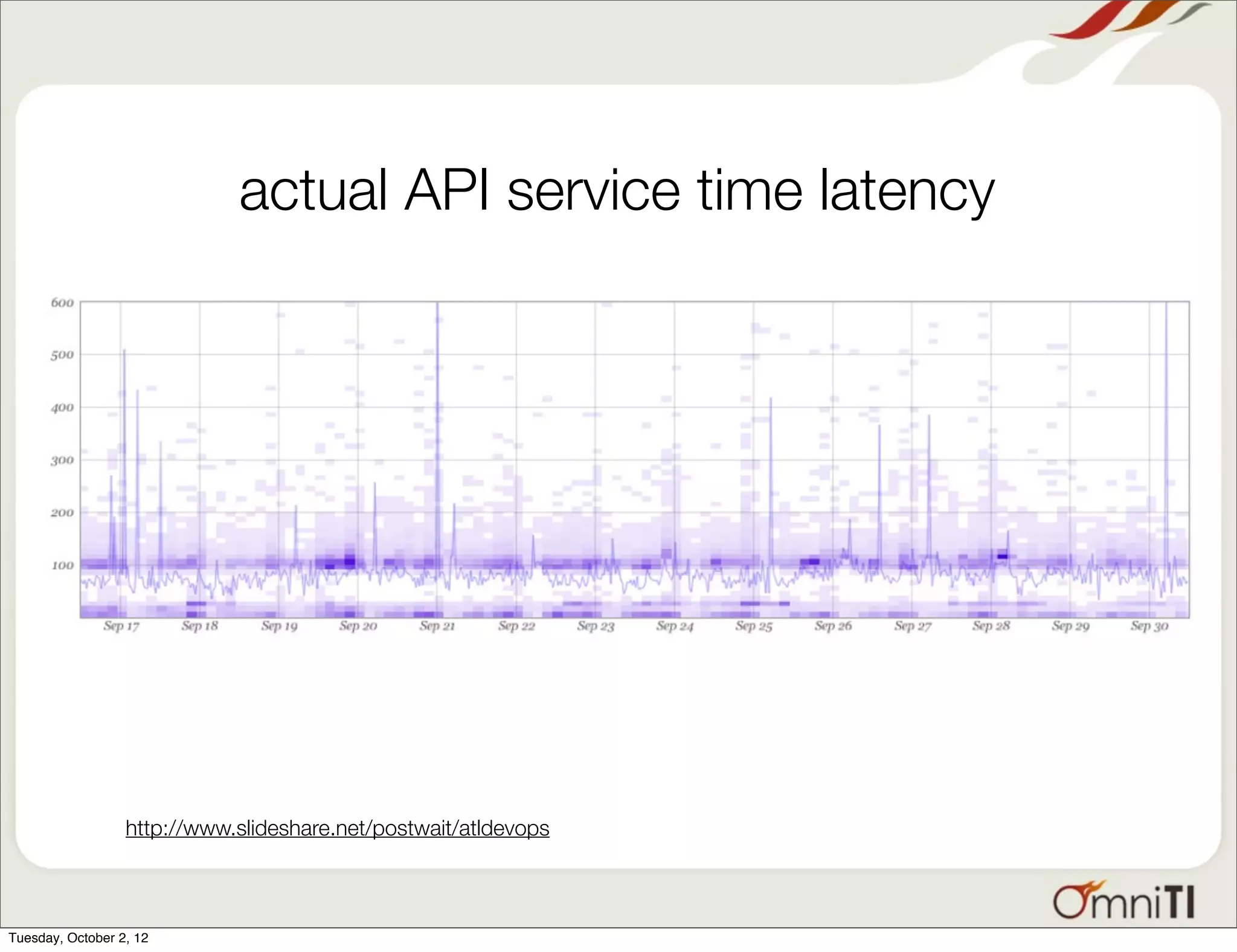 actual API service time latency

600
500
400
300
200
100

Sep 17 Sep 18 Sep 19 Sep 20 Sep 21 Sep 22 Sep 23 Sep 24 Sep 25 Sep 26 Sep 27 Sep 28 Sep 29 Sep 30

http://www.slideshare.net/postwait/atldevops

OmniTI

Tuesday, October 2, 12